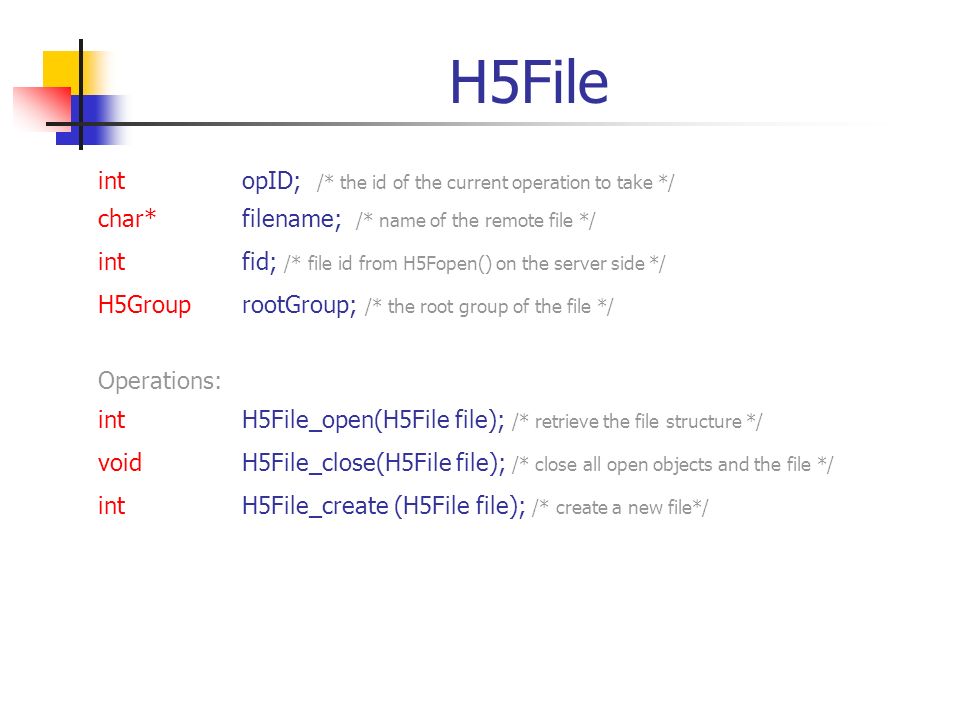 H5File

int opID; /* the id of the current operation to take */
char* filename; /* name of the remote file */
int fid; /* file id from H5Fopen() on the server side */
H5Group rootGroup; /* the root group of the file */

Operations:
int H5File_open(H5File file); /* retrieve the file structure */
void H5File_close(H5File file); /* close all open objects and the file */
int H5File_create (H5File file); /* create a new file*/